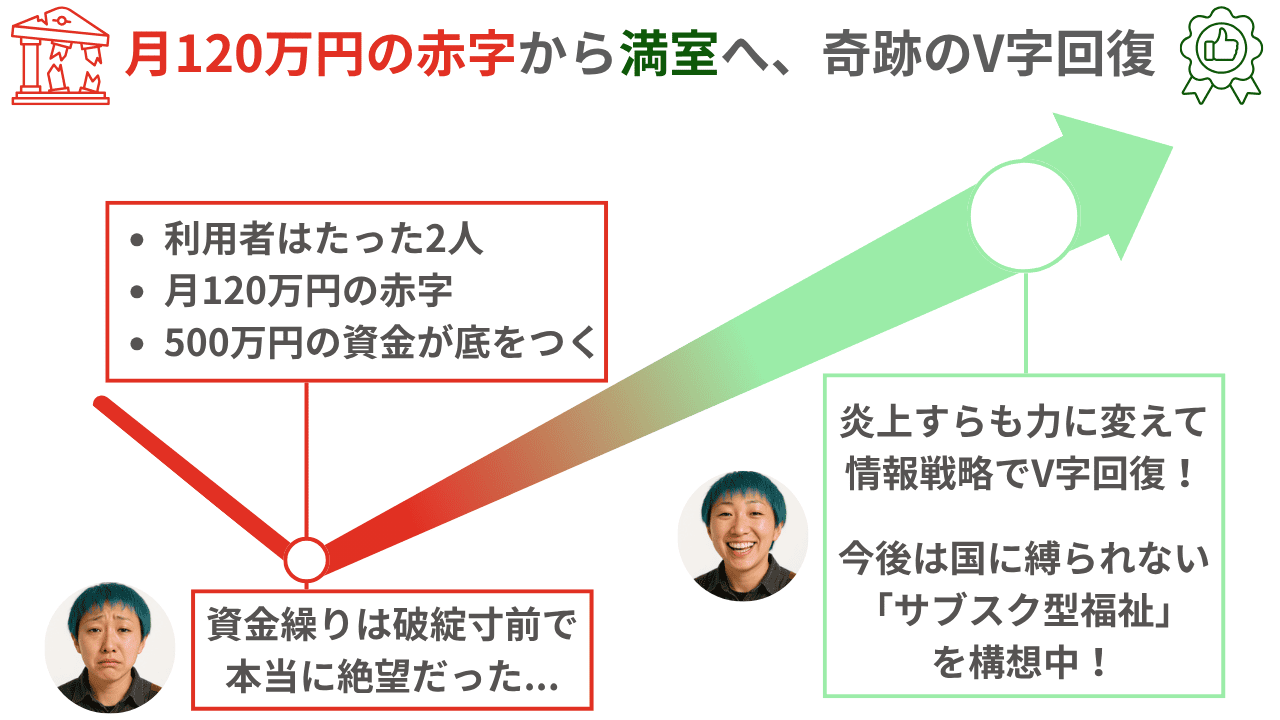 月120万円の赤字から満室へ、奇跡のV字回復

• 利用者はたった2人
• 月120万円の赤字
• 500万円の資金が底をつく

資金繰りは破綻寸前で本当に絶望だった...

炎上すらも力に変えて情報戦略でV字回復！

今後は国に縛られない「サブスク型福祉」を構想中！